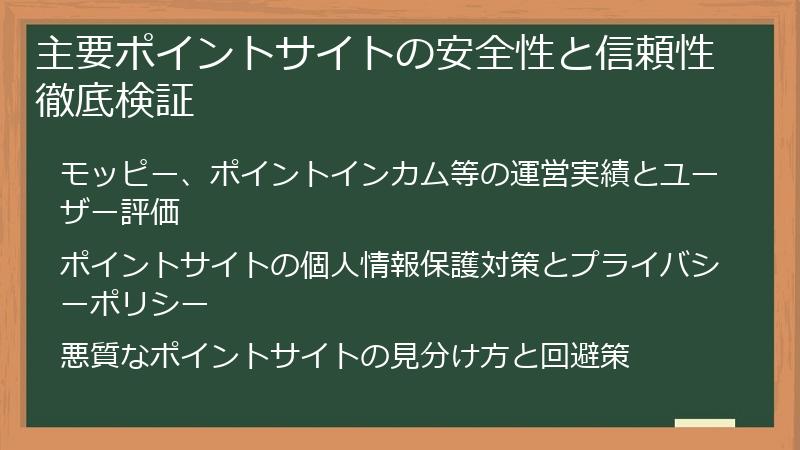 主要ポイントサイトの安全性と信頼性徹底検証

モッピー、ポイントインカム等の運営実績とユーザー評価

ポイントサイトの個人情報保護対策とプライバシーポリシー

悪質なポイントサイトの見分け方と回避策